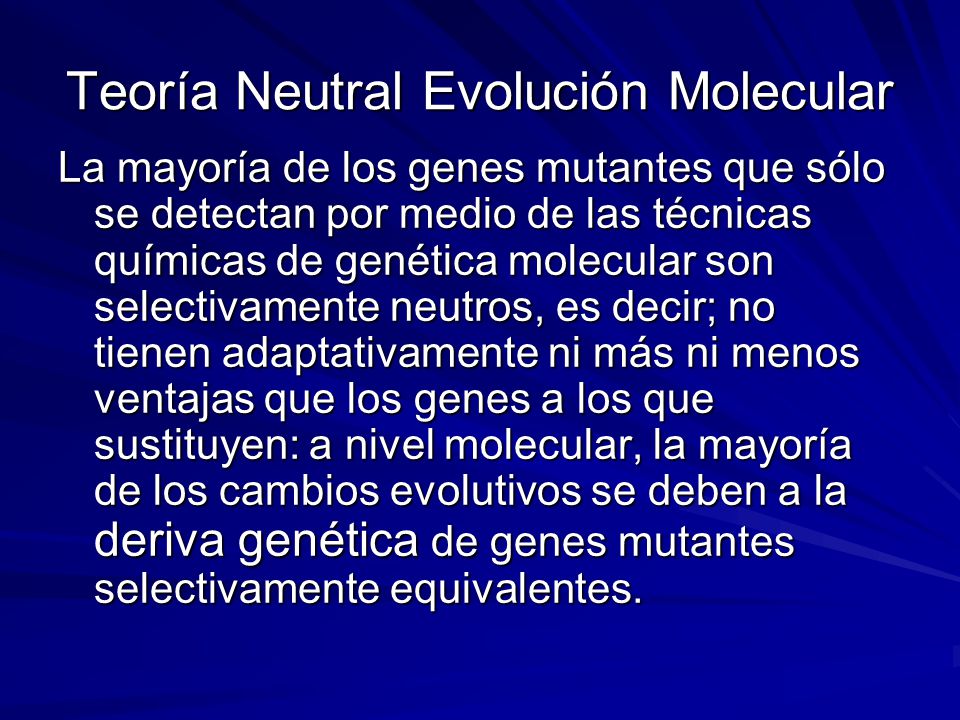 Teoría Neutral Evolución Molecular

La mayoría de los genes mutantes que sólo se detectan por medio de las técnicas químicas de genética molecular son selectivamente neutros, es decir; no tienen adaptativamente ni más ni menos ventajas que los genes a los que sustituyen: a nivel molecular, la mayoría de los cambios evolutivos se deben a la deriva genética de genes mutantes selectivamente equivalentes.